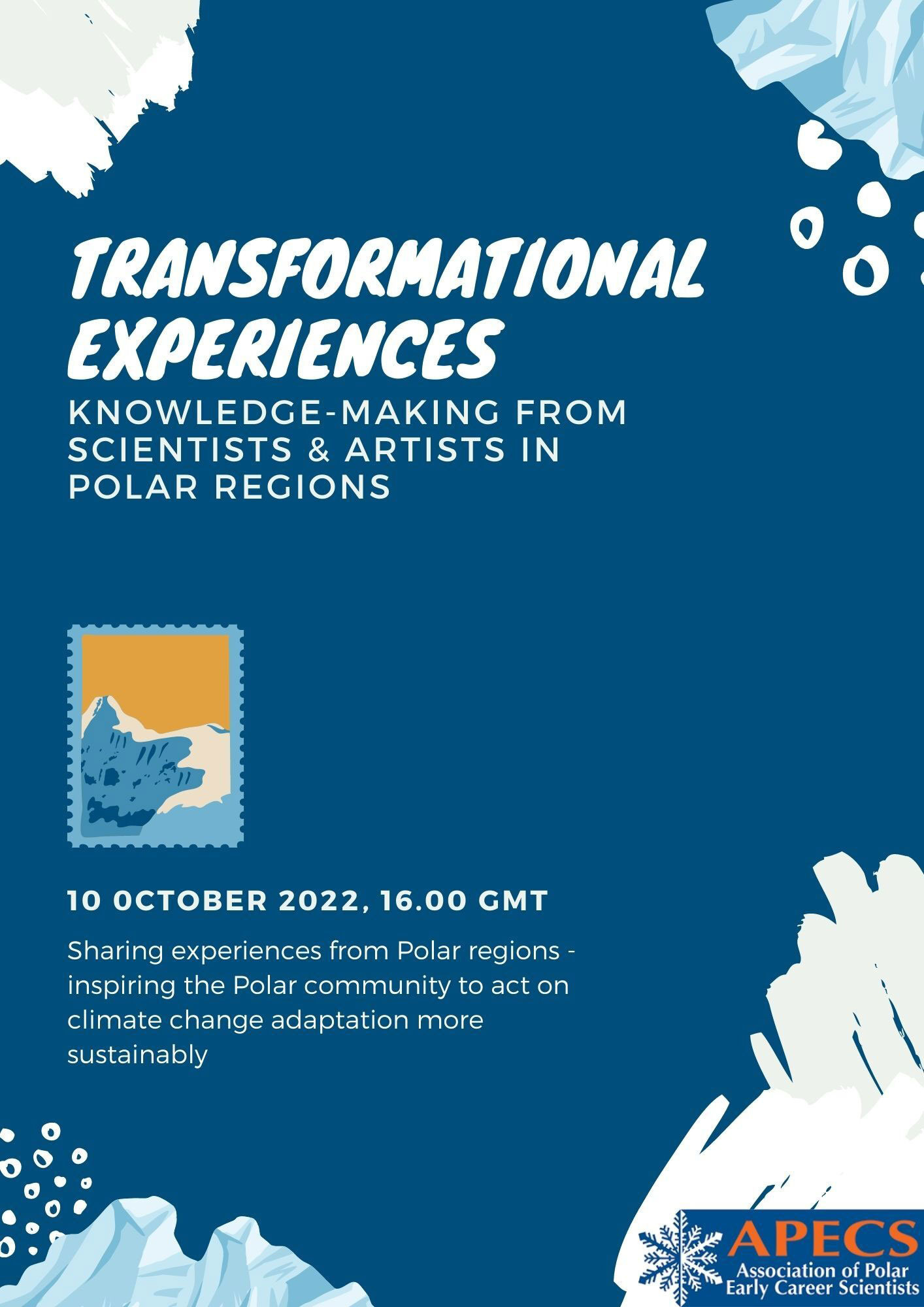 TRANSFORMATIONAL EXPERIENCES

KNOWLEDGE-MAKING FROM SCIENTISTS & ARTISTS IN POLAR REGIONS

10 OCTOBER 2022, 16.00 GMT

Sharing experiences from Polar regions - inspiring the Polar community to act on climate change adaptation more sustainably

APECS
Association of Polar Early Career Scientists